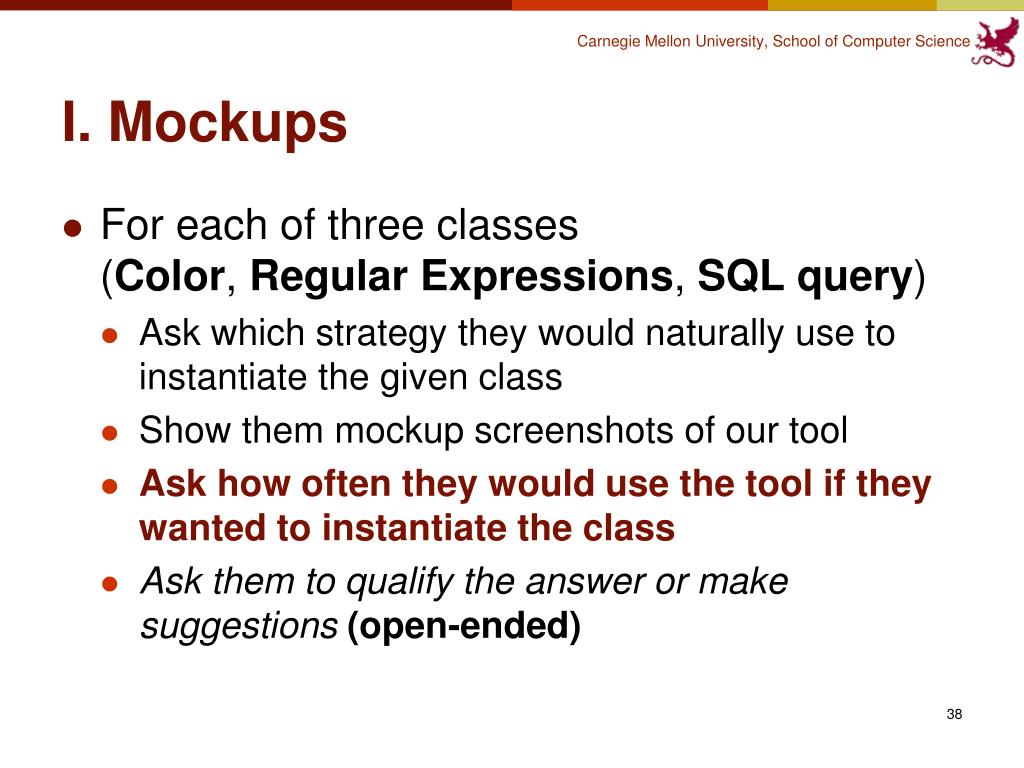 Carnegie Mellon University, School of Computer Science

I. Mockups

- For each of three classes (Color, Regular Expressions, SQL query)
  - Ask which strategy they would naturally use to instantiate the given class
  - Show them mockup screenshots of our tool
  - Ask how often they would use the tool if they wanted to instantiate the class
  - Ask them to qualify the answer or make suggestions (open-ended)

38